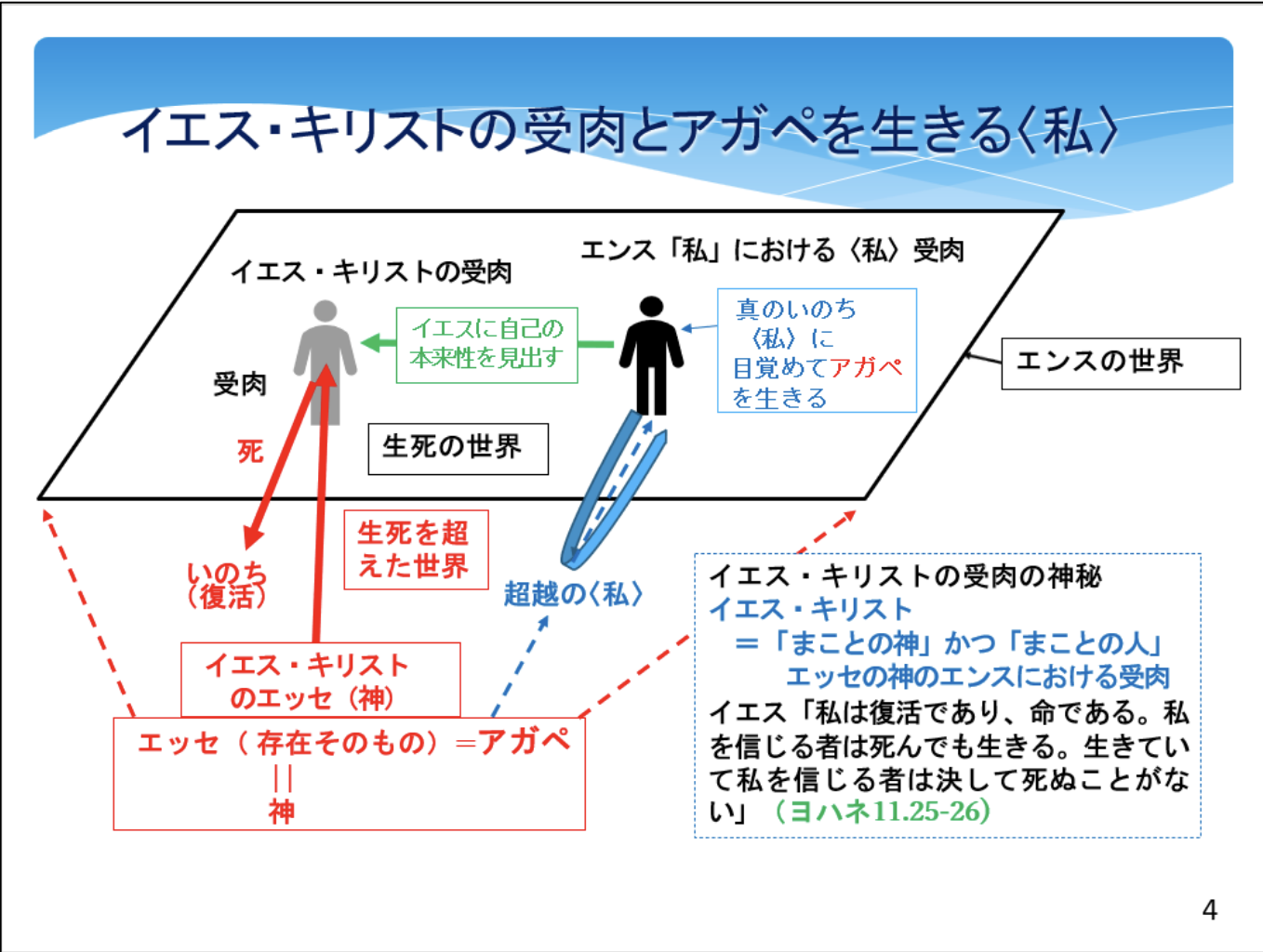 イエス・キリストの受肉とアガペを生きる〈私〉

イエス・キリストの受肉

エンス「私」における〈私〉受肉

イエスに自己の本来性を見出す

真のいのち〈私〉に目覚めてアガペを生きる

エンスの世界

受肉

死

生死の世界

いのち（復活）

生死を超えた世界

超越の〈私〉

イエス・キリストのエッセ（神）

エッセ（存在そのもの）＝アガペ
||
神

イエス・キリストの受肉の神秘
イエス・キリスト
＝「まことの神」かつ「まことの人」
エッセの神のエンスにおける受肉
イエス「私は復活であり、命である。私を信じる者は死んでも生きる。生きていて私を信じる者は決して死ぬことがない」（ヨハネ11.25-26）

4